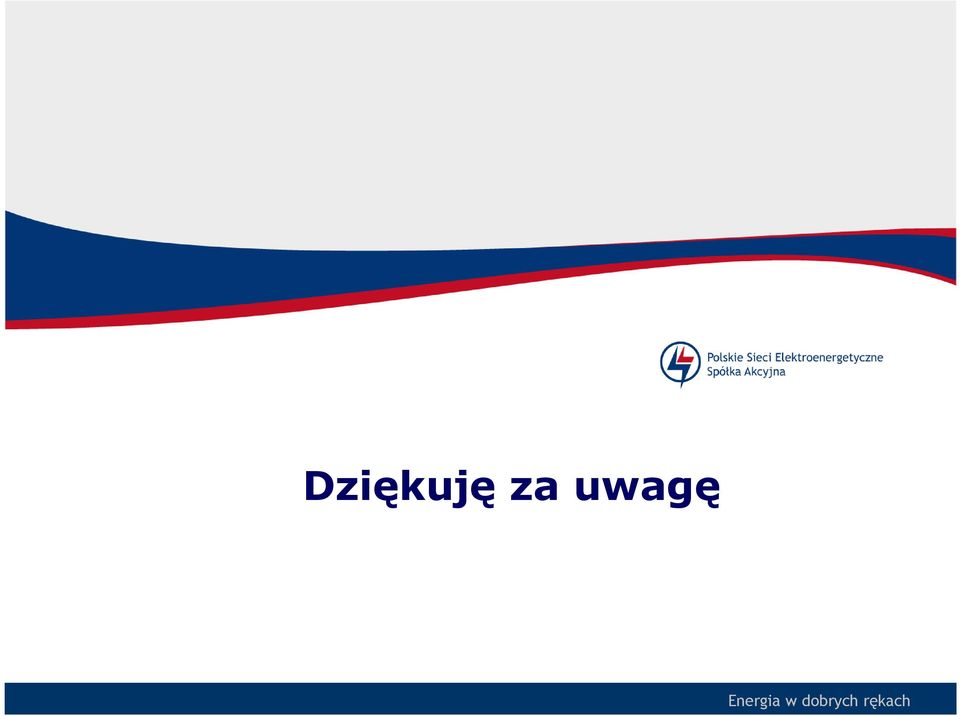 Polskie Sieci Elektroenergetyczne
Spółka Akcyjna

Dziękuję za uwagę

Energia w dobrych rękach